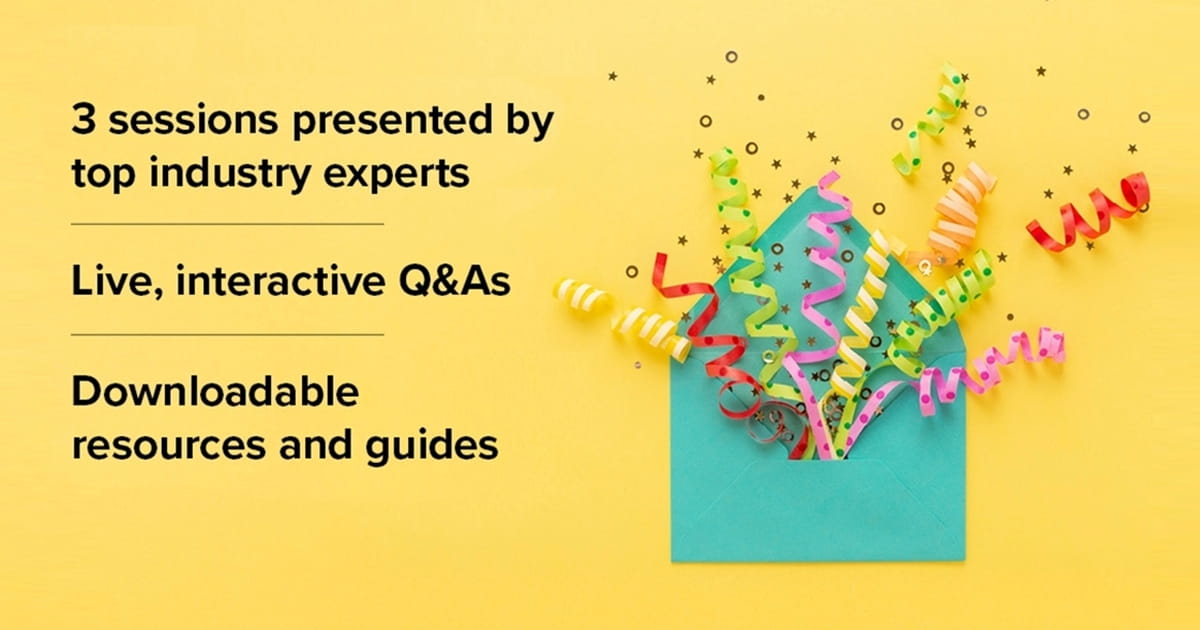 3 sessions presented by top industry experts

Live, interactive Q&As

Downloadable resources and guides